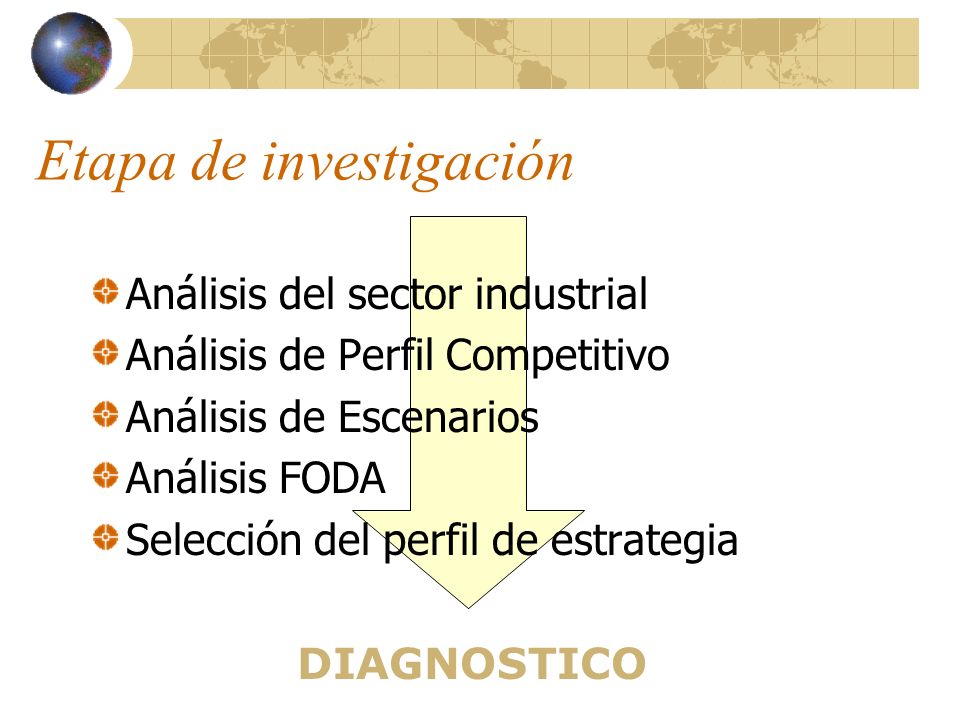 Etapa de investigación

Análisis del sector industrial
Análisis de Perfil Competitivo
Análisis de Escenarios
Análisis FODA
Selección del perfil de estrategia

DIAGNOSTICO